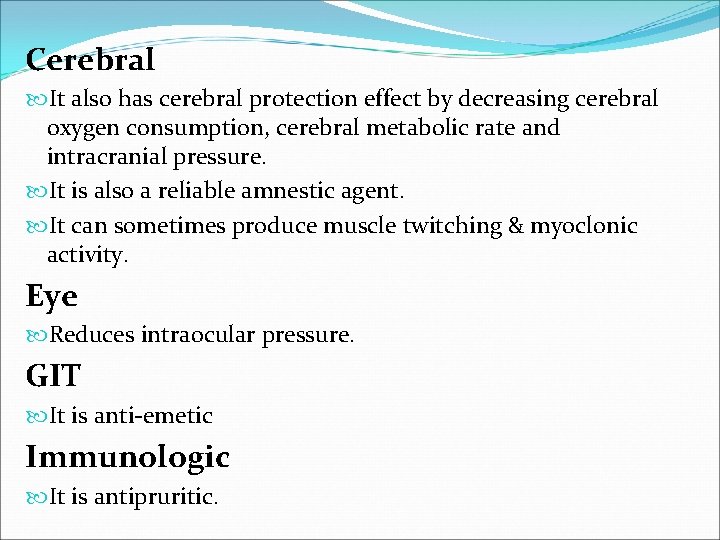 Cerebral

It also has cerebral protection effect by decreasing cerebral oxygen consumption, cerebral metabolic rate and intracranial pressure.

It is also a reliable amnestic agent.

It can sometimes produce muscle twitching & myoclonic activity.

Eye

Reduces intraocular pressure.

GIT

It is anti-emetic

Immunologic

It is antipruritic.